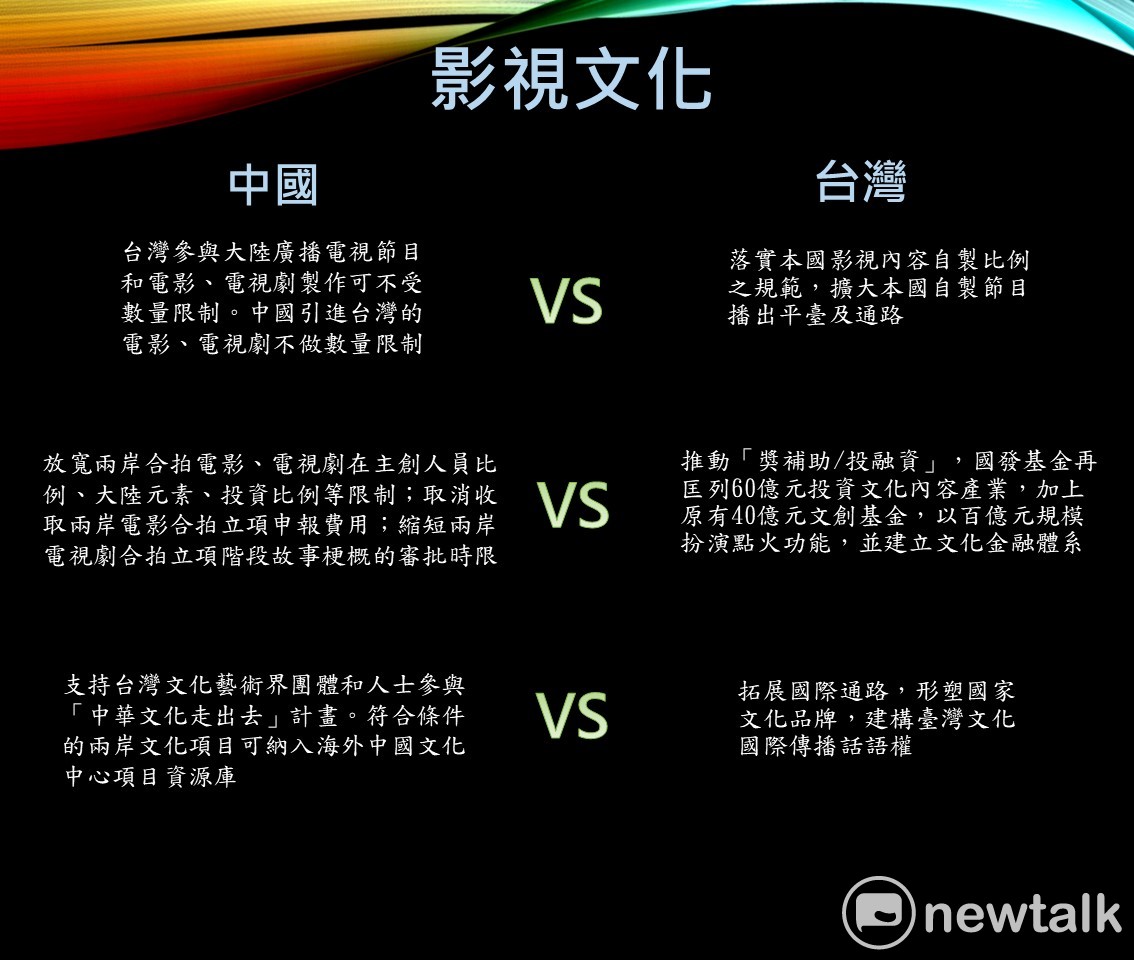 影視文化

中國

台灣

台灣參與大陸廣播電視節目和電影、電視劇製作可不受數量限制。中國引進台灣的電影、電視劇不做數量限制

VS

落實本國影視內容自製比例之規範，擴大本國自製節目播出平臺及通路

放寬兩岸合拍電影、電視劇在主創人員比例、大陸元素、投資比例等限制；取消收取兩岸電影合拍立項申報費用；縮短兩岸電視劇合拍立項階段故事梗概的審批時限

VS

推動「獎補助/投融資」，國發基金再匡列60億元投資文化內容產業，加上原有40億元文創基金，以百億元規模扮演點火功能，並建立文化金融體系

支持台灣文化藝術界團體和人士參與「中華文化走出去」計畫。符合條件的兩岸文化項目可納入海外中國文化中心項目資源庫

VS

拓展國際通路，形塑國家文化品牌，建構臺灣文化國際傳播話語權

newtalk